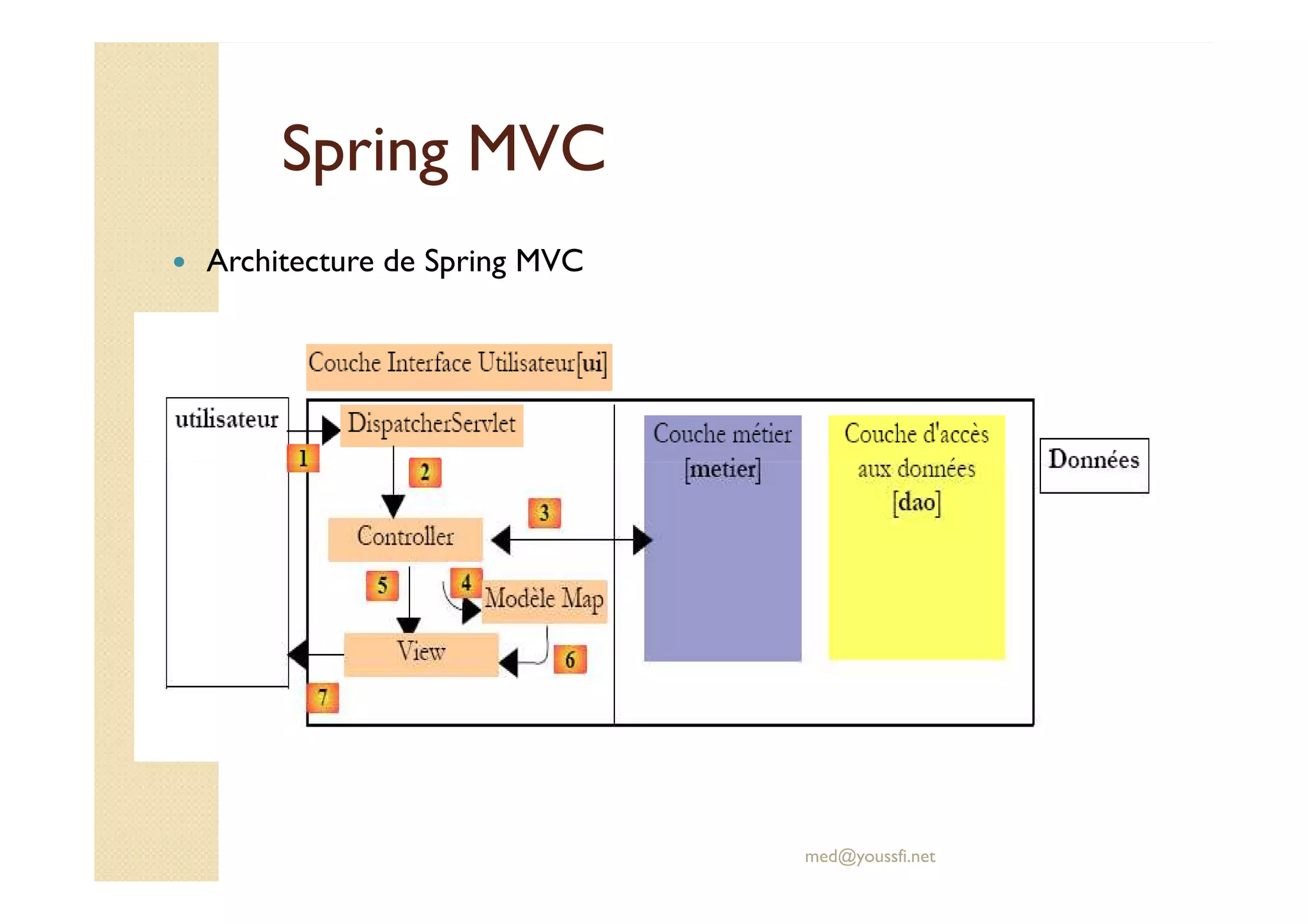 Spring MVC

• Architecture de Spring MVC

Couche Interface Utilisateur[ui]

utilisateur

DispatcherServlet

1

2

3

Controller

5

4

Modèle Map

View

6

7

Couche métier [metier]

Couche d'accès aux données [dao]

Données

med@youssfi.net